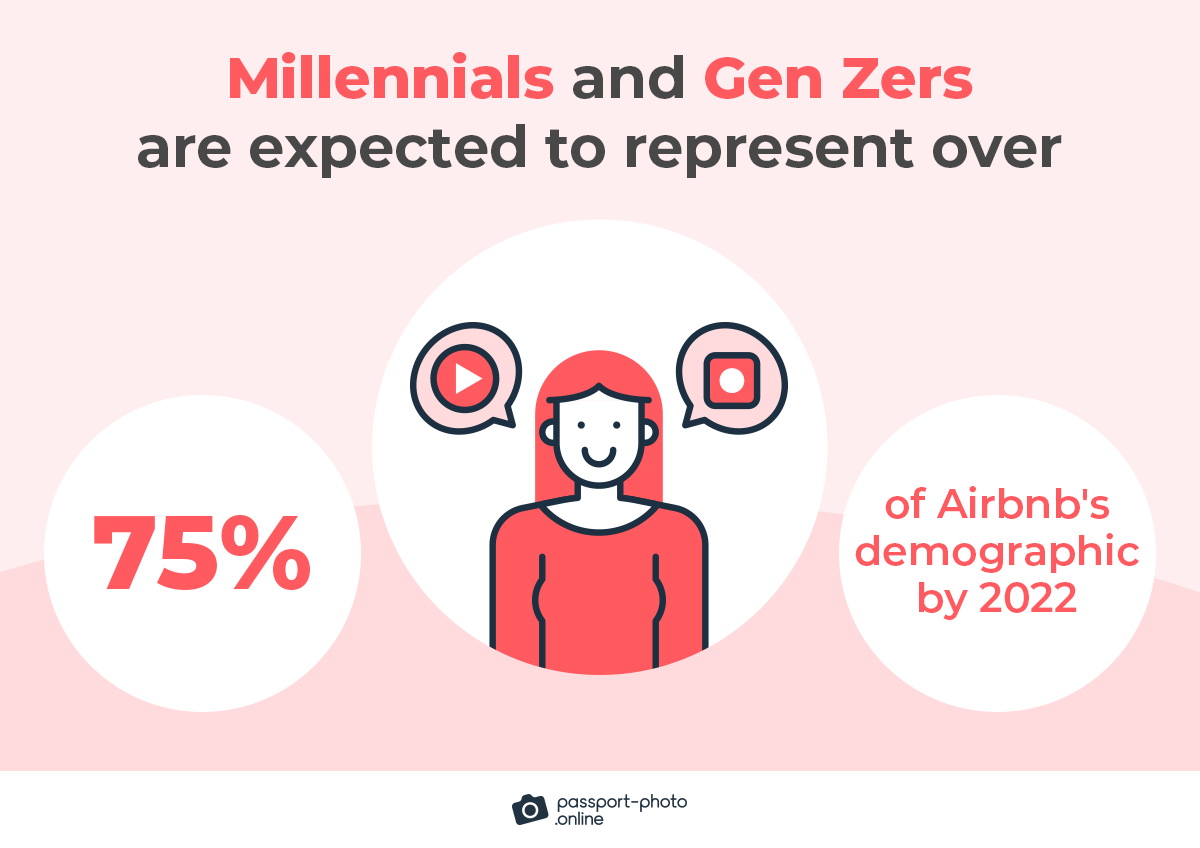 Millennials and Gen Zers are expected to represent over

75%

of Airbnb's demographic by 2022

passport-photo .online